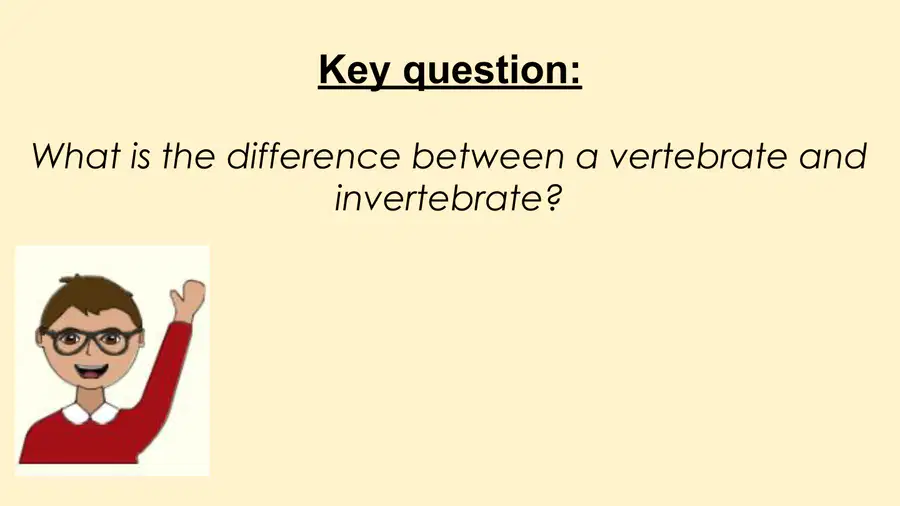 Key question:

What is the difference between a vertebrate and invertebrate?